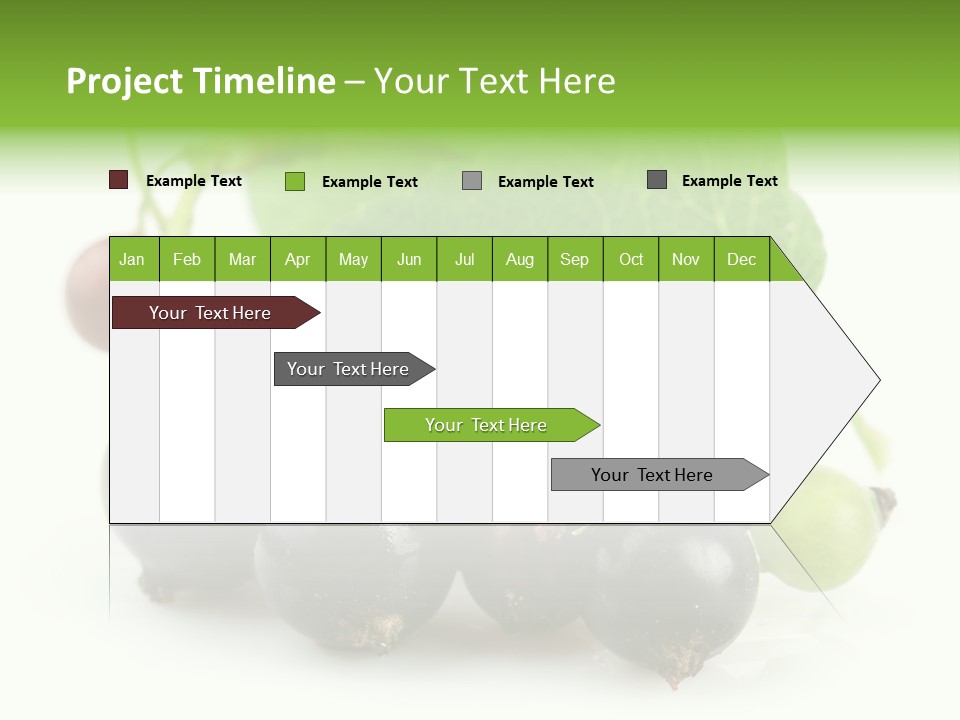 Project Timeline – Your Text Here

Example Text Example Text Example Text Example Text

| Jan | Feb | Mar | Apr | May | Jun | Jul | Aug | Sep | Oct | Nov | Dec |
|---|---|---|---|---|---|---|---|---|---|---|---|

Your Text Here

Your Text Here

Your Text Here

Your Text Here